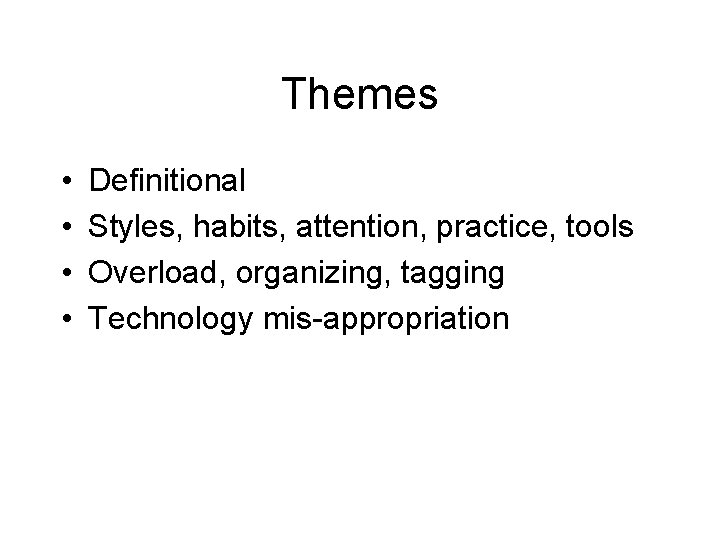 Themes

• Definitional
• Styles, habits, attention, practice, tools
• Overload, organizing, tagging
• Technology mis-appropriation